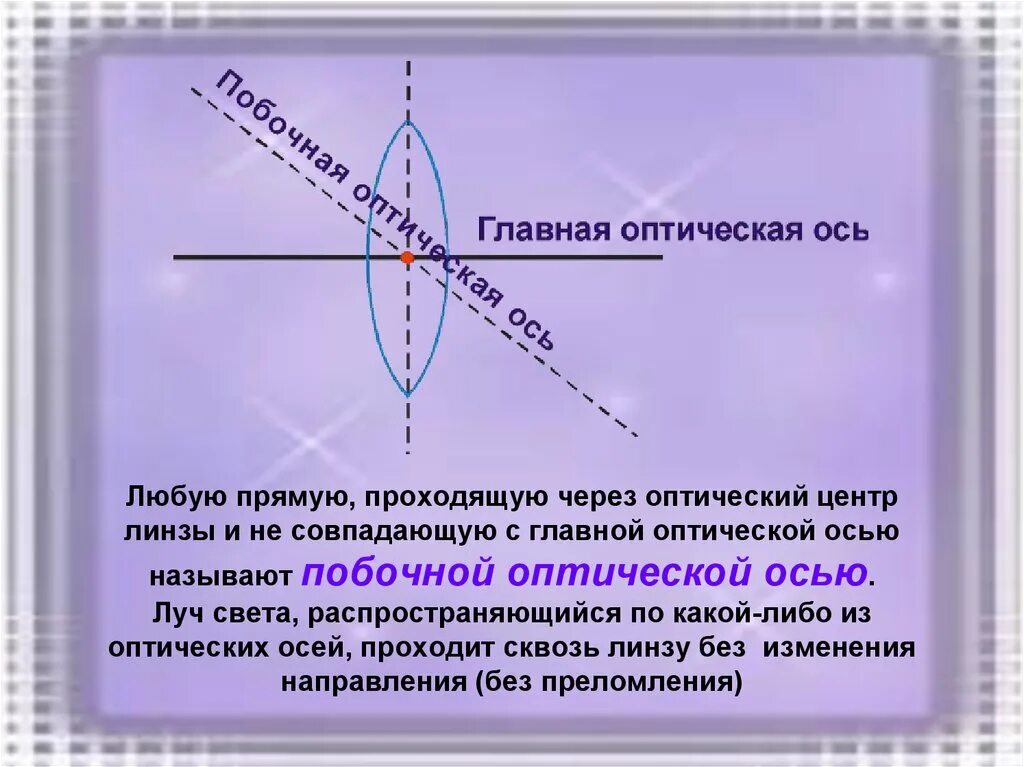 Побочная оптическая ось

Главная оптическая ось

Любую прямую, проходящую через оптический центр линзы и не совпадающую с главной оптической осью называют побочной оптической осью.
Луч света, распространяющийся по какой-либо из оптических осей, проходит сквозь линзу без изменения направления (без преломления)